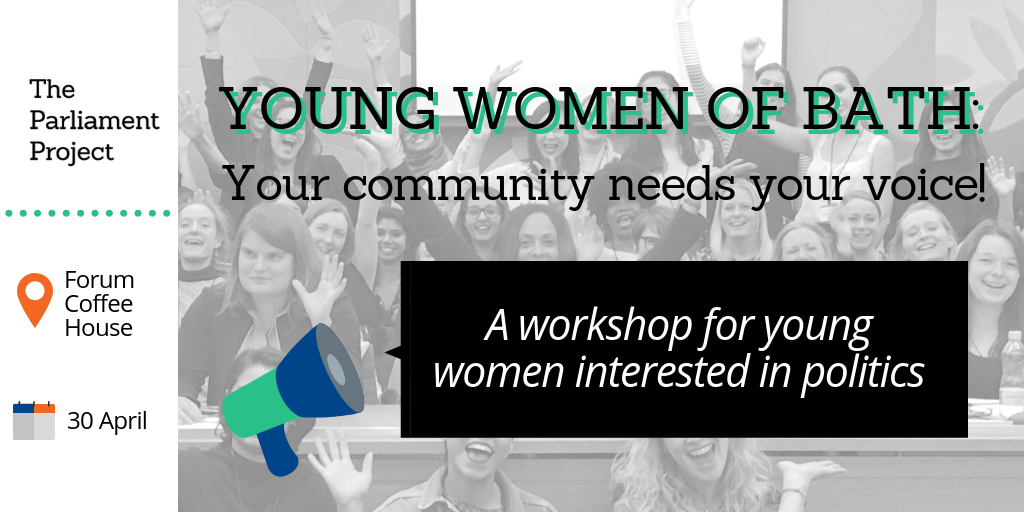 The Parliament Project

Forum Coffee House

30 April

YOUNG WOMEN OF BATH:

Your community needs your voice!

A workshop for young women interested in politics